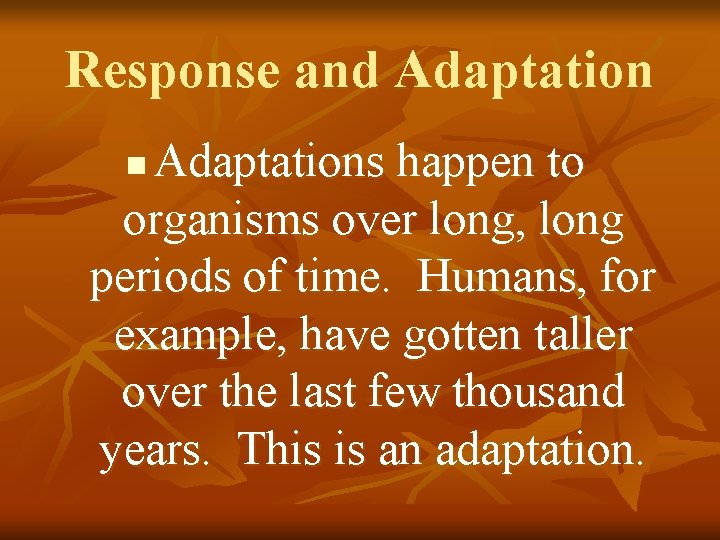 Response and Adaptation

Adaptations happen to organisms over long, long periods of time.  Humans, for example, have gotten taller over the last few thousand years.  This is an adaptation.